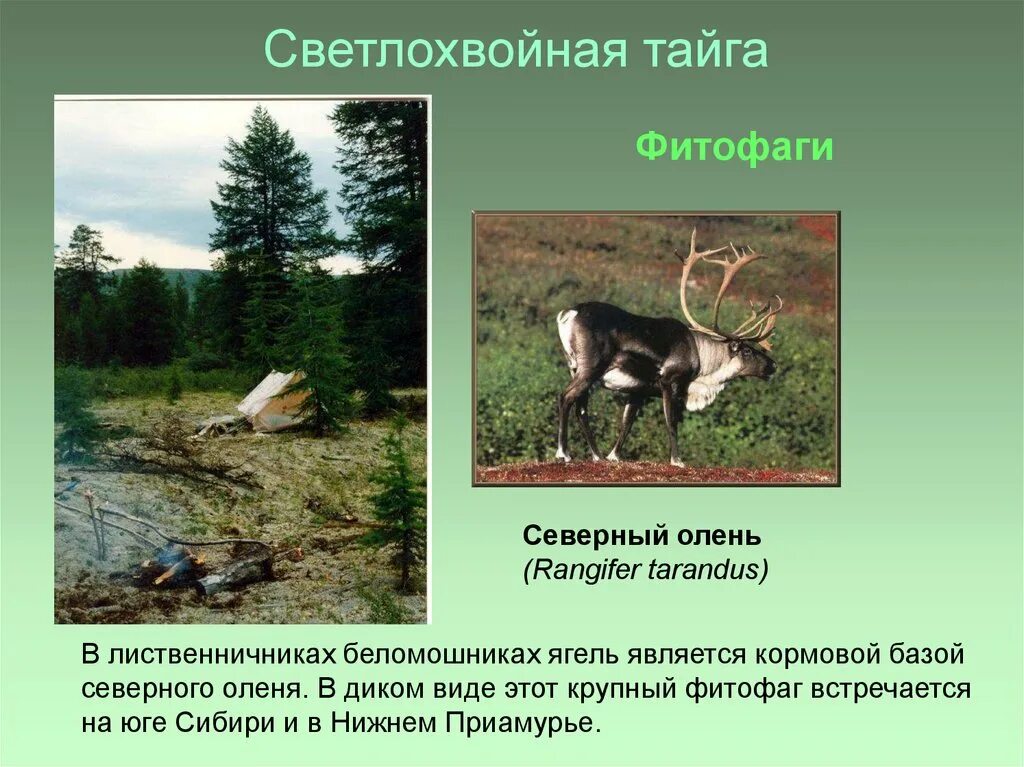 Светлохвойная тайга

Фитофаги

Северный олень
(Rangifer tarandus)

В лиственничниках беломошниках ягель является кормовой базой северного оленя. В диком виде этот крупный фитофаг встречается на юге Сибири и в Нижнем Приамурье.